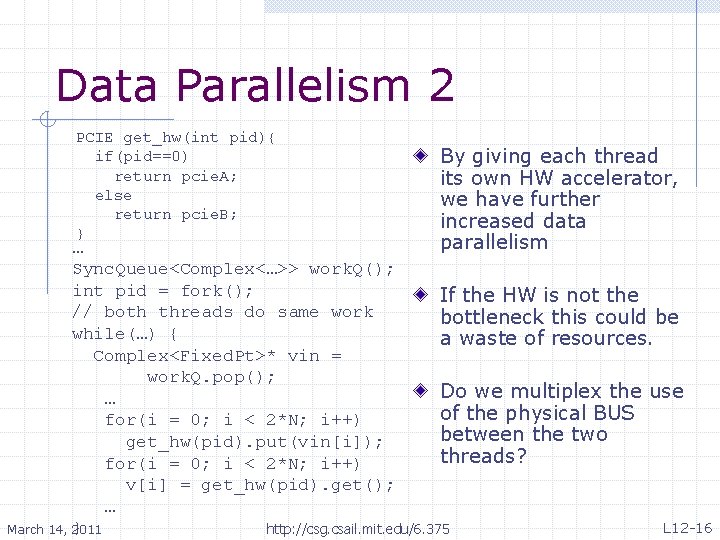 Data Parallelism 2

PCIE get_hw(int pid){
  if(pid==0)
    return pcieA;
  else
    return pcieB;
}
…
SyncQueue<Complex<…>> workQ();
int pid = fork();
// both threads do same work
while(…) {
  Complex<FixedPt>* vin =
      workQ.pop();
   …
   for(i = 0; i < 2*N; i++)
     get_hw(pid).put(vin[i]);
   for(i = 0; i < 2*N; i++)
     v[i] = get_hw(pid).get();
   …

By giving each thread its own HW accelerator, we have further increased data parallelism

If the HW is not the bottleneck this could be a waste of resources.

Do we multiplex the use of the physical BUS between the two threads?

March 14, 2011

http://csg.csail.mit.edu/6.375

L12-16